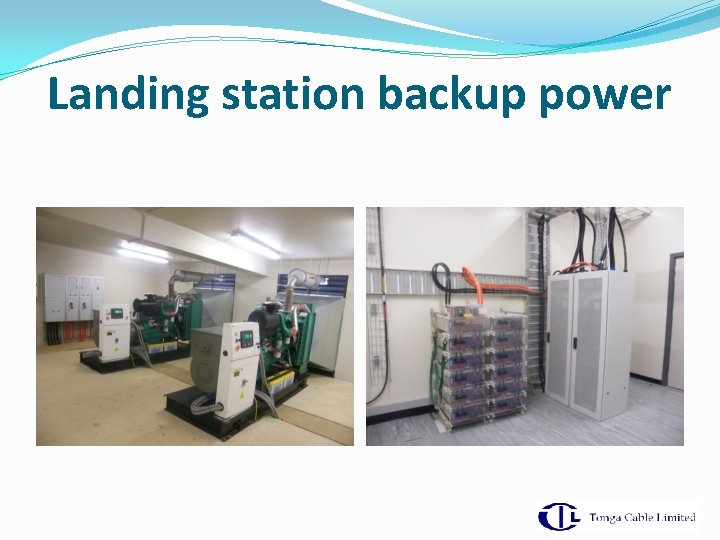 Landing station backup power

TCL Tonga Cable Limited